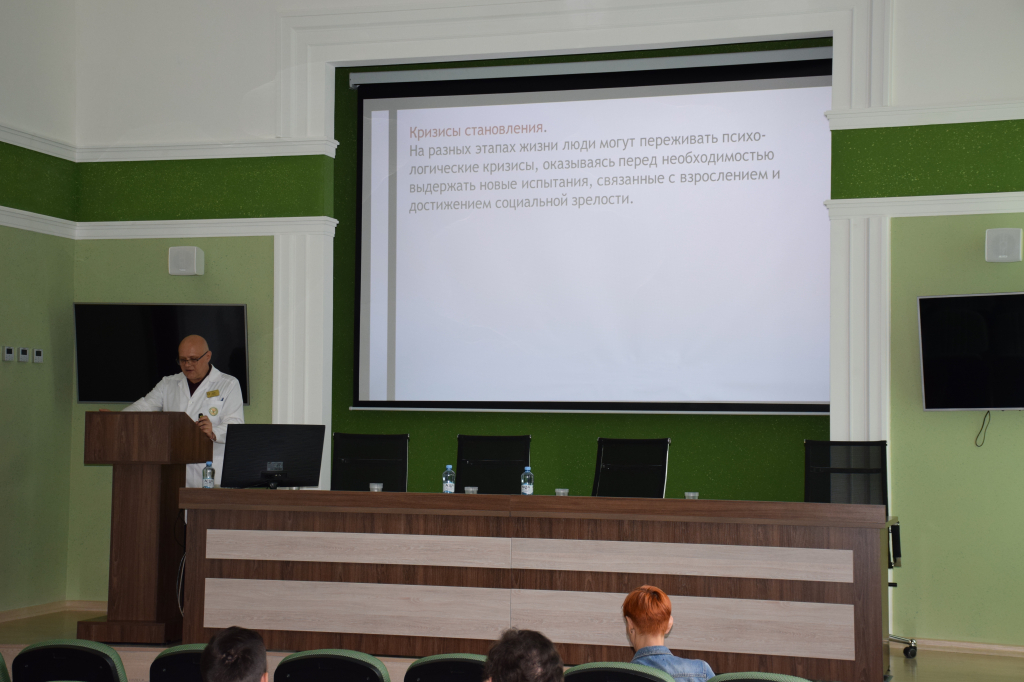 Кризисы становления.

На разных этапах жизни люди могут переживать психологические кризисы, оказываясь перед необходимостью выдержать новые испытания, связанные с взрослением и достижением социальной зрелости.